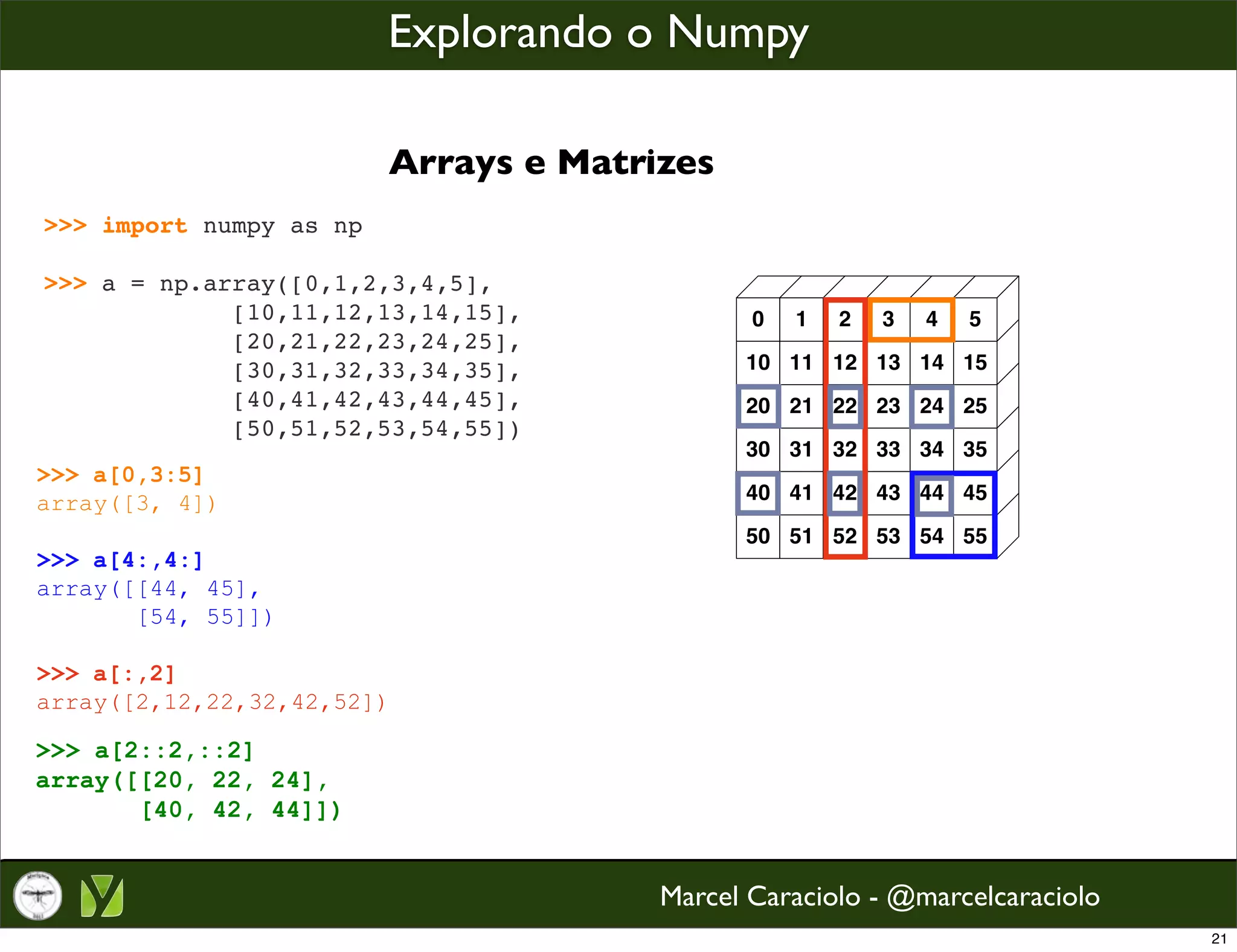 Explorando o Numpy

Arrays e Matrizes

>>> import numpy as np

>>> a = np.array([0,1,2,3,4,5],
[10,11,12,13,14,15],
[20,21,22,23,24,25],
[30,31,32,33,34,35],
[40,41,42,43,44,45],
[50,51,52,53,54,55])

>>> a[0,3:5]
array([3, 4])

>>> a[4:,4:]
array([[44, 45],
[54, 55]])

>>> a[:,2]
array([2,12,22,32,42,52])

>>> a[2::2,::2]
array([[20, 22, 24],
[40, 42, 44]])

| 0 | 1 | 2 | 3 | 4 | 5 |
|---|---|---|---|---|---|
| 10 | 11 | 12 | 13 | 14 | 15 |
| 20 | 21 | 22 | 23 | 24 | 25 |
| 30 | 31 | 32 | 33 | 34 | 35 |
| 40 | 41 | 42 | 43 | 44 | 45 |
| 50 | 51 | 52 | 53 | 54 | 55 |

Marcel Caraciolo - @marcelcaraciolo

21